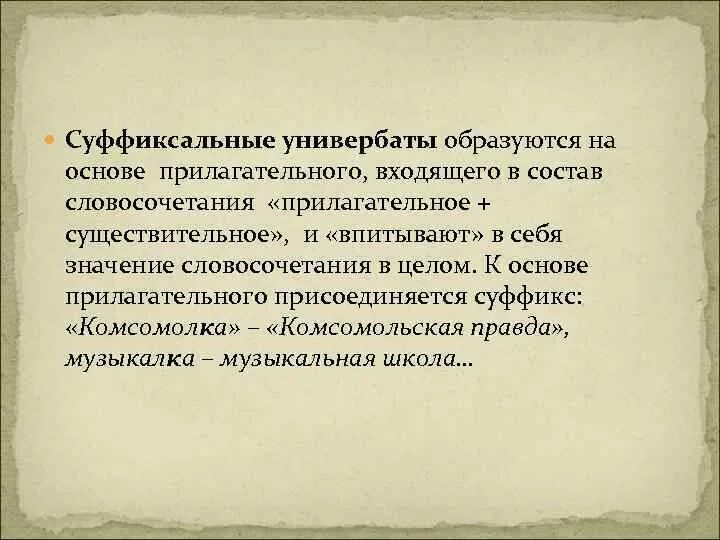 Суффиксальные универбаты образуются на основе прилагательного, входящего в состав словосочетания «прилагательное + существительное», и «впитывают» в себя значение словосочетания в целом. К основе прилагательного присоединяется суффикс: «Комсомолка» – «Комсомольская правда», музыкалка – музыкальная школа…